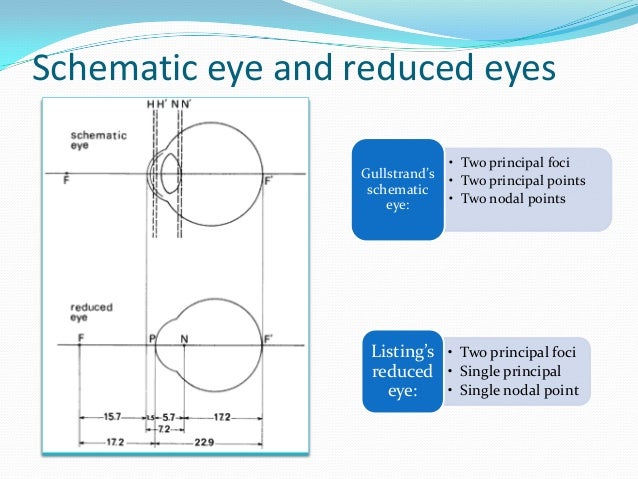 Schematic eye and reduced eyes

H H' N N'

schematic eye

F

F'

reduced eye

F

P

N

F'

15.7

1.5

5.7

17.2

7.2

17.2

22.9

Gullstrand's schematic eye:

• Two principal foci
• Two principal points
• Two nodal points

Listing's reduced eye:

• Two principal foci
• Single principal
• Single nodal point